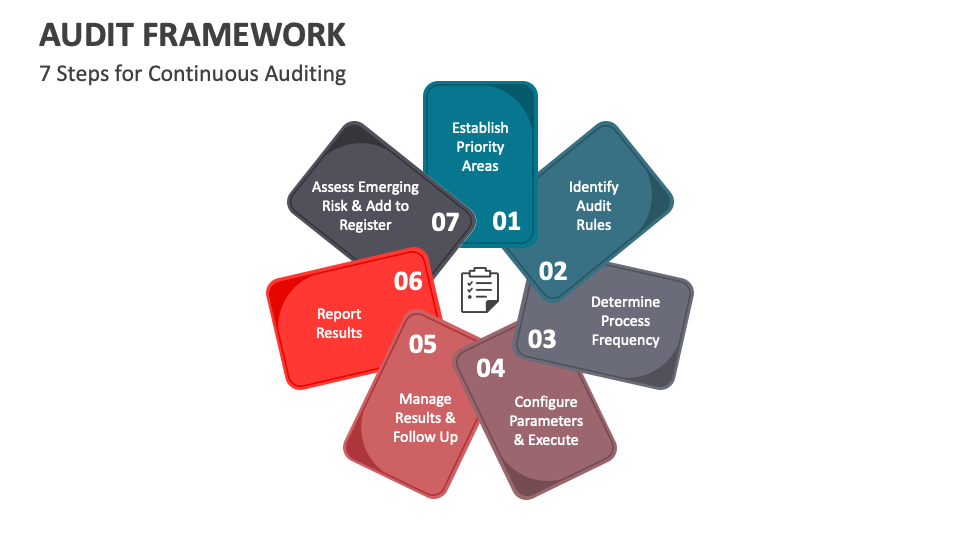 AUDIT FRAMEWORK

7 Steps for Continuous Auditing

Establish Priority Areas
01

Identify Audit Rules
02

Determine Process Frequency
03

04
Configure Parameters & Execute

05
Manage Results & Follow Up

06
Report Results

Assess Emerging Risk & Add to Register
07